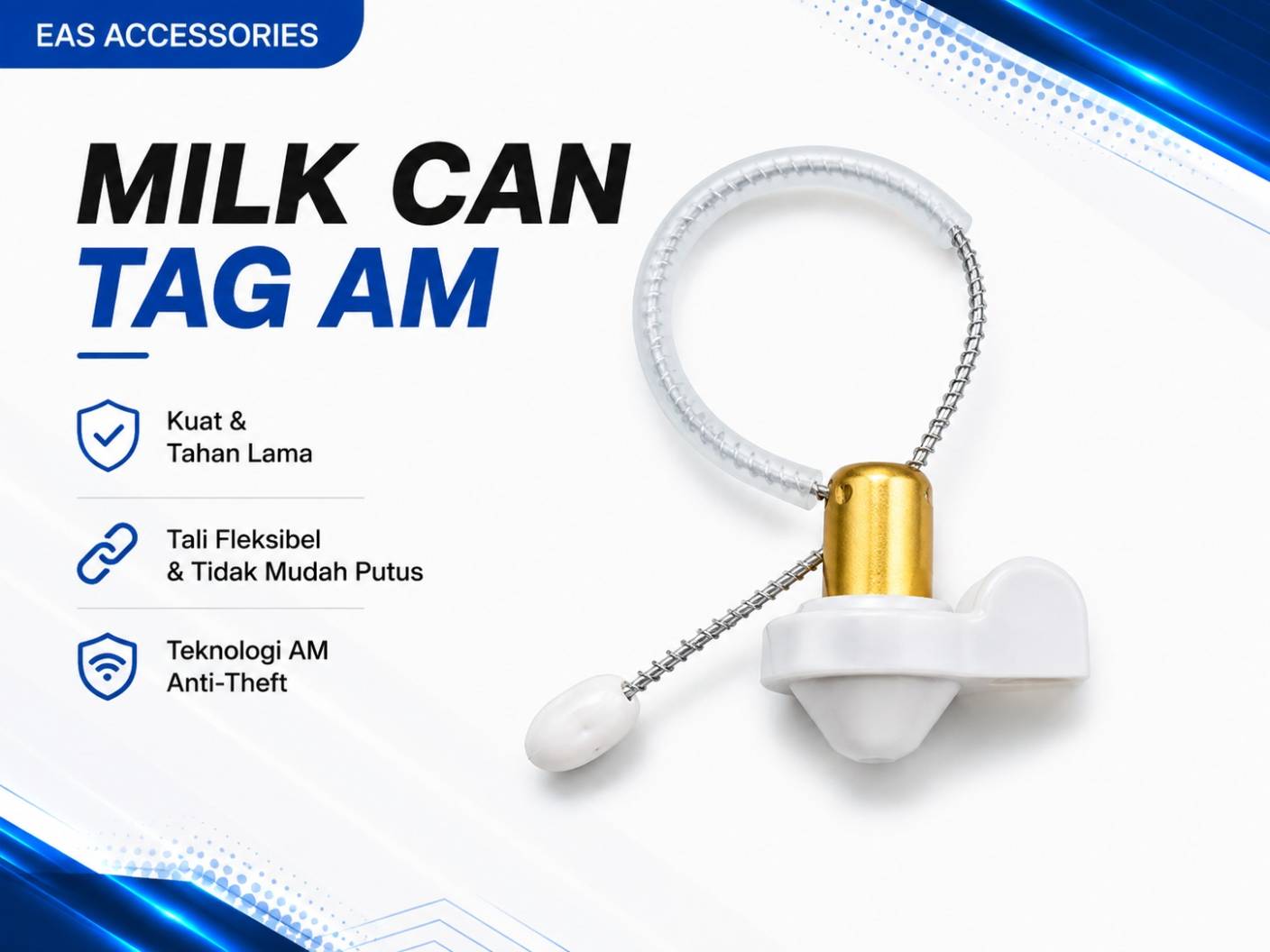 EAS ACCESSORIES

MILK CAN
TAG AM

Kuat &
Tahan Lama

Tali Fleksibel
& Tidak Mudah Putus

Teknologi AM
Anti-Theft